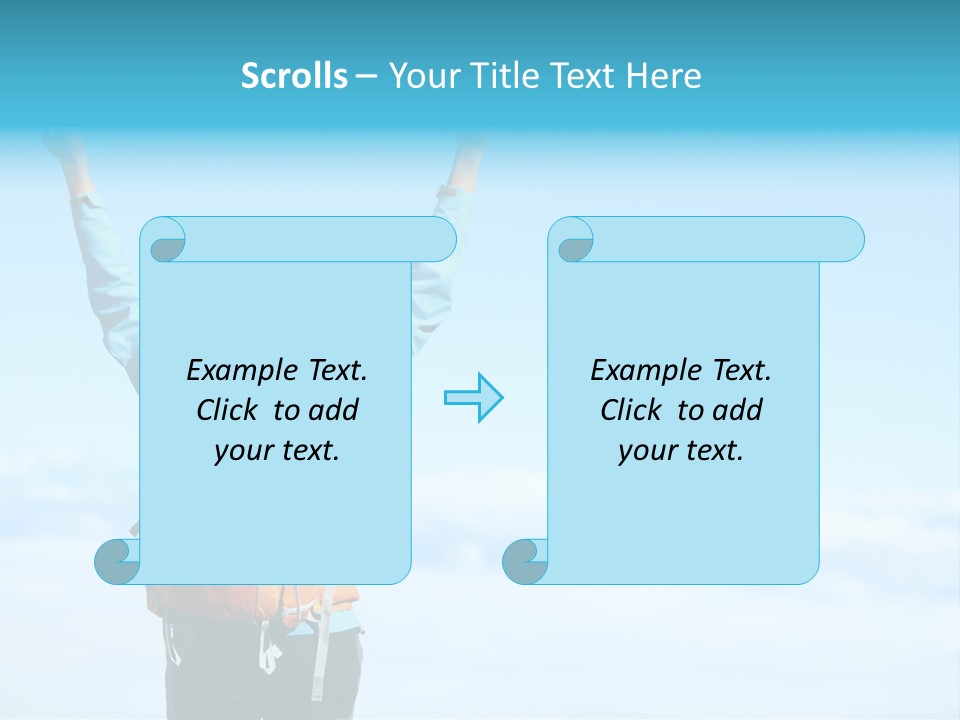 Scrolls – Your Title Text Here

Example Text.
Click to add
your text.

Example Text.
Click to add
your text.